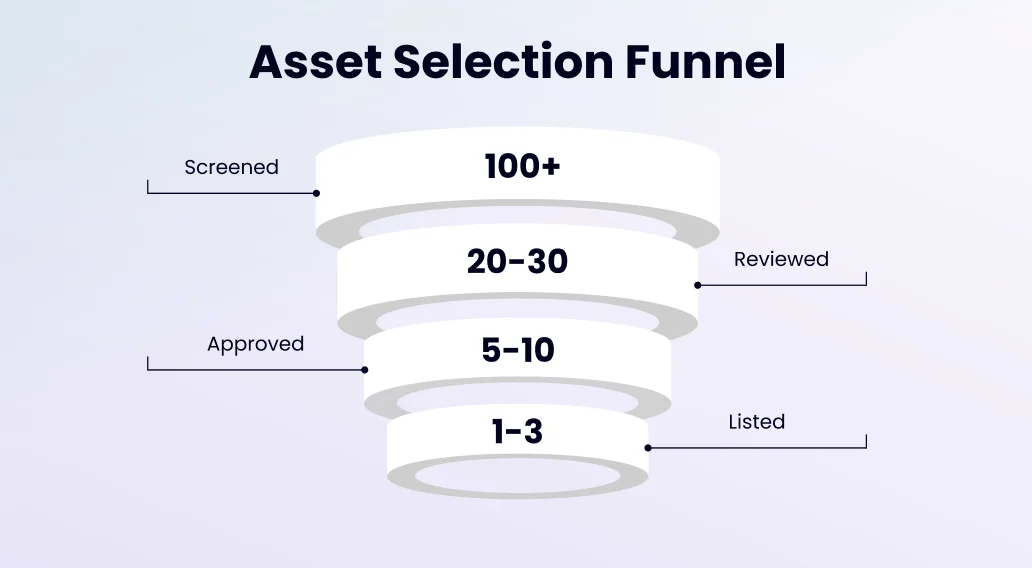 Asset Selection Funnel

Screened
100+

20-30
Reviewed

Approved
5-10

1-3
Listed